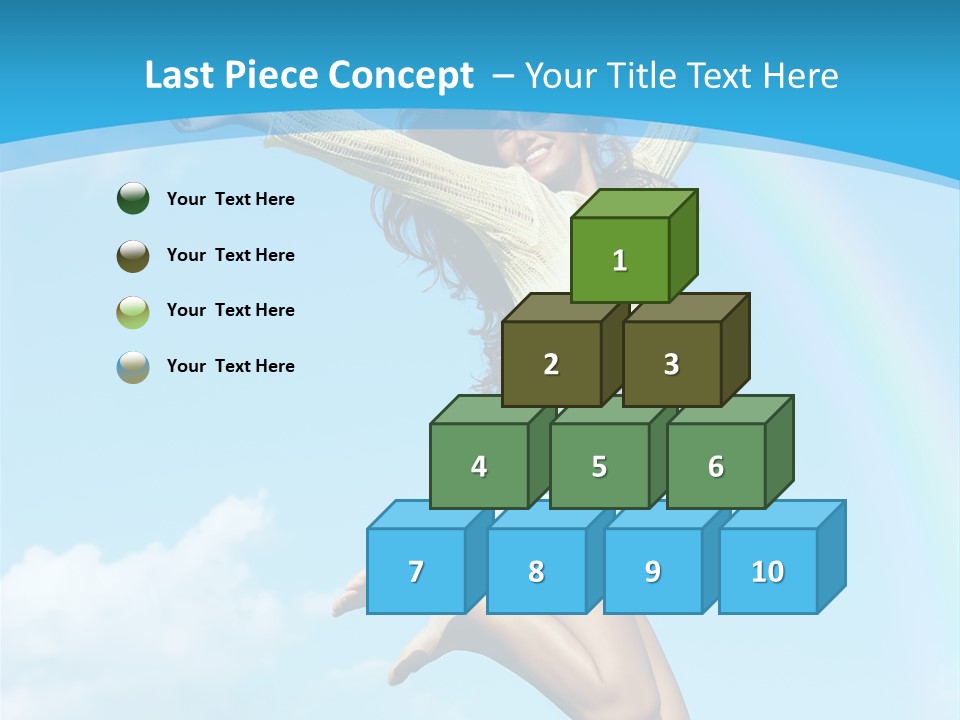 Last Piece Concept – Your Title Text Here

Your Text Here

Your Text Here

Your Text Here

Your Text Here

1

2

3

4

5

6

7

8

9

10